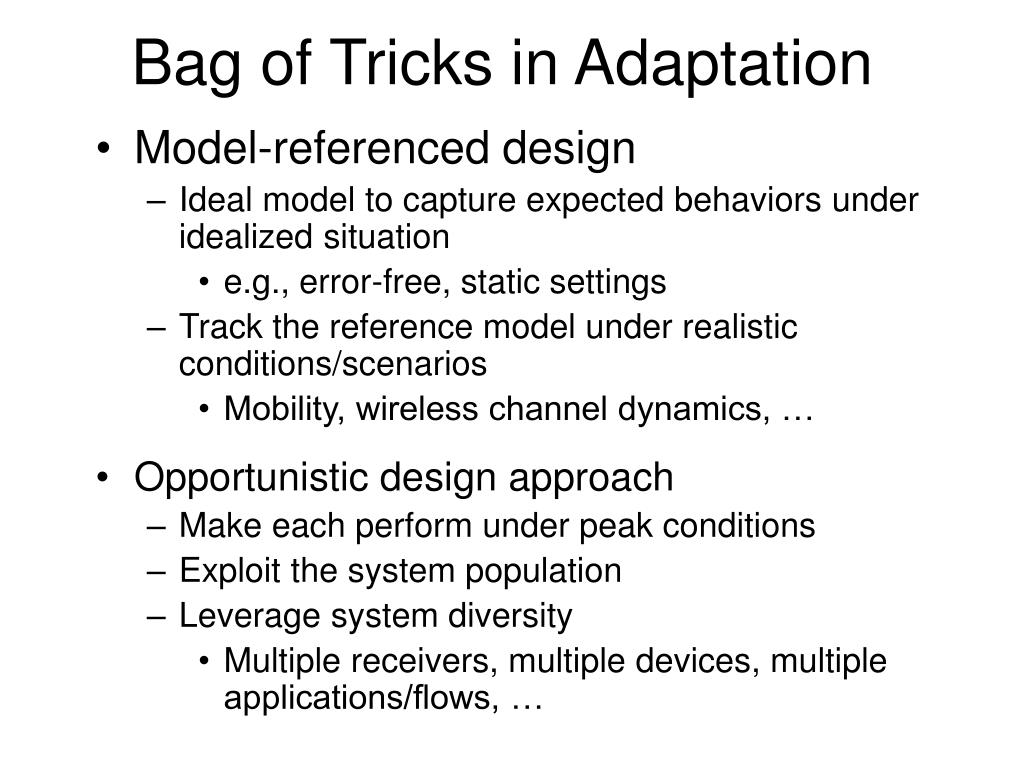 Bag of Tricks in Adaptation

• Model-referenced design
  – Ideal model to capture expected behaviors under idealized situation
    • e.g., error-free, static settings
  – Track the reference model under realistic conditions/scenarios
    • Mobility, wireless channel dynamics, …

• Opportunistic design approach
  – Make each perform under peak conditions
  – Exploit the system population
  – Leverage system diversity
    • Multiple receivers, multiple devices, multiple applications/flows, …